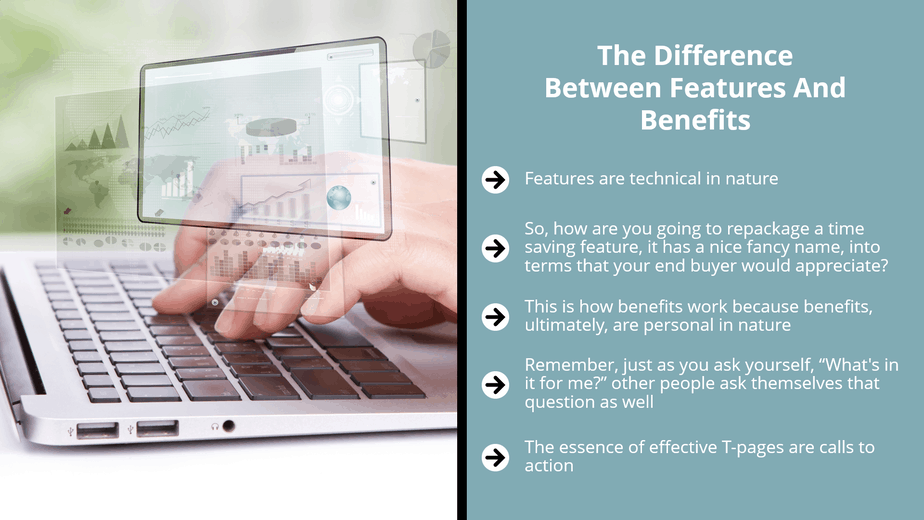 The Difference Between Features And Benefits

Features are technical in nature

So, how are you going to repackage a time saving feature, it has a nice fancy name, into terms that your end buyer would appreciate?

This is how benefits work because benefits, ultimately, are personal in nature

Remember, just as you ask yourself, “What's in it for me?” other people ask themselves that question as well

The essence of effective T-pages are calls to action